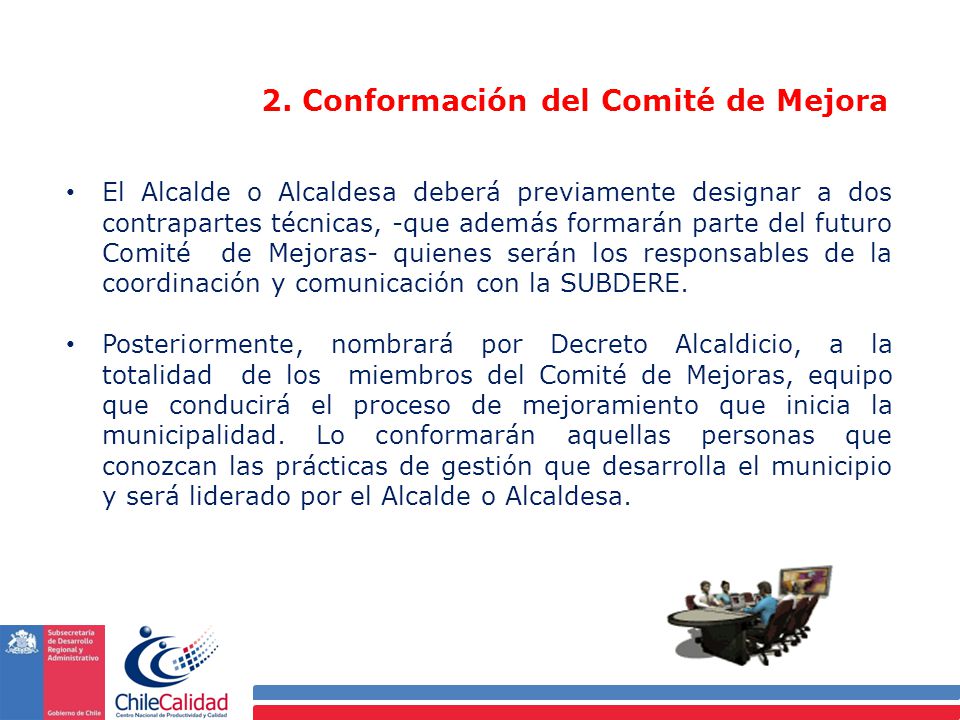 2. Conformación del Comité de Mejora

• El Alcalde o Alcaldesa deberá previamente designar a dos contrapartes técnicas, -que además formarán parte del futuro Comité de Mejoras- quienes serán los responsables de la coordinación y comunicación con la SUBDERE.

• Posteriormente, nombrará por Decreto Alcaldicio, a la totalidad de los miembros del Comité de Mejoras, equipo que conducirá el proceso de mejoramiento que inicia la municipalidad. Lo conformarán aquellas personas que conozcan las prácticas de gestión que desarrolla el municipio y será liderado por el Alcalde o Alcaldesa.

Subsecretaría de Desarrollo Regional y Administrativo

Gobierno de Chile

ChileCalidad
Centro Nacional de Productividad y Calidad